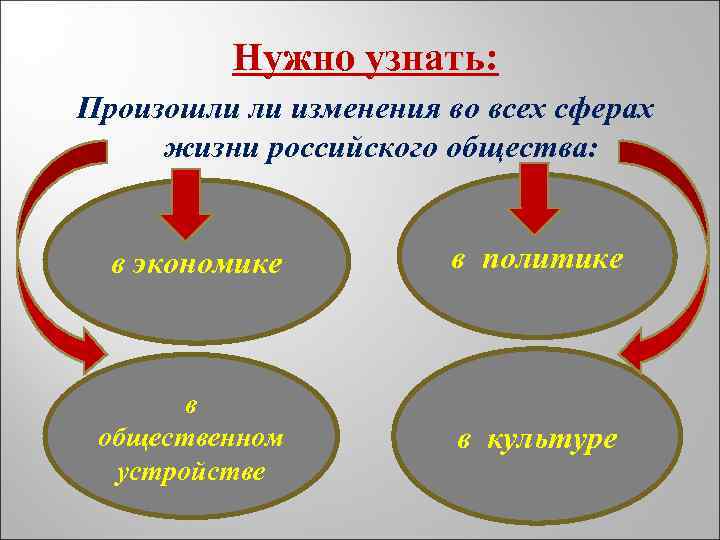 Нужно узнать:

Произошли ли изменения во всех сферах жизни российского общества:

в экономике

в политике

в общественном устройстве

в культуре